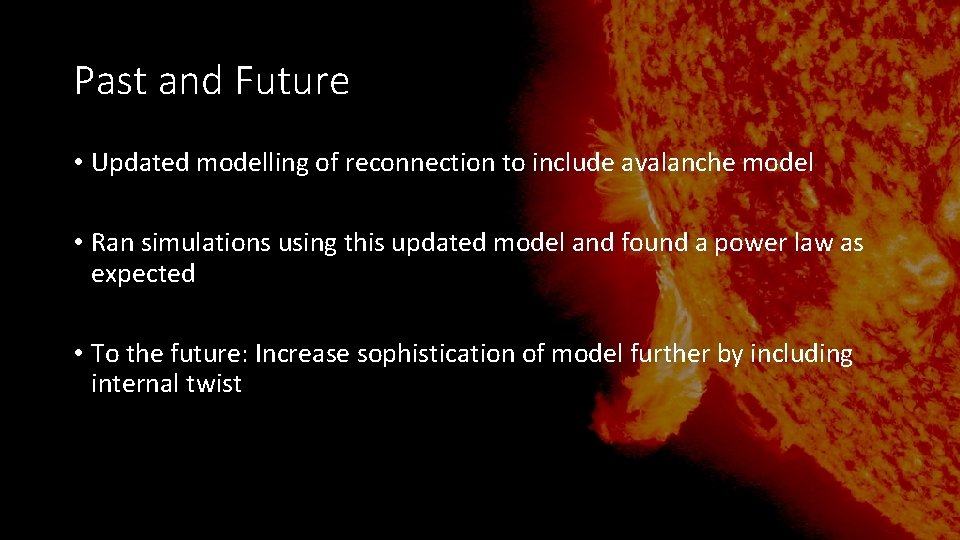 Past and Future

• Updated modelling of reconnection to include avalanche model

• Ran simulations using this updated model and found a power law as expected

• To the future: Increase sophistication of model further by including internal twist